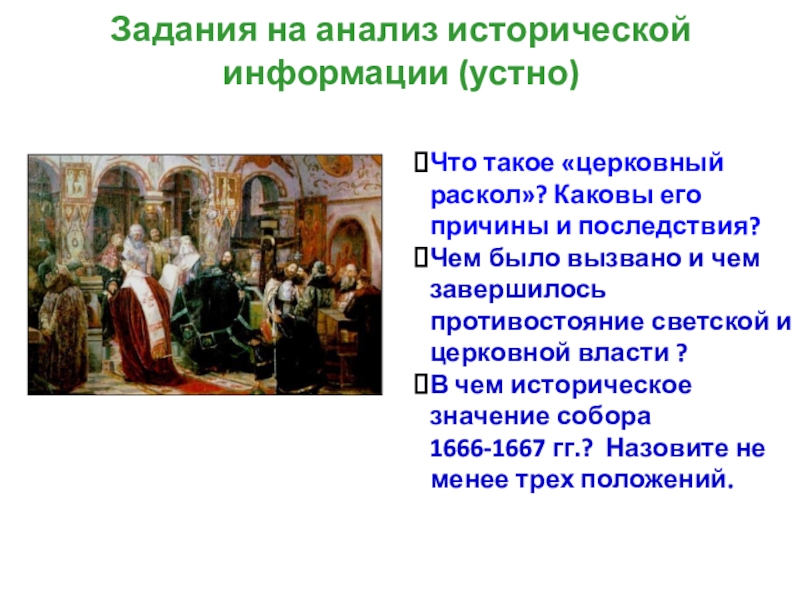 Задания на анализ исторической информации (устно)

Что такое «церковный раскол»? Каковы его причины и последствия?

Чем было вызвано и чем завершилось противостояние светской и церковной власти ?

В чем историческое значение собора 1666-1667 гг.? Назовите не менее трех положений.